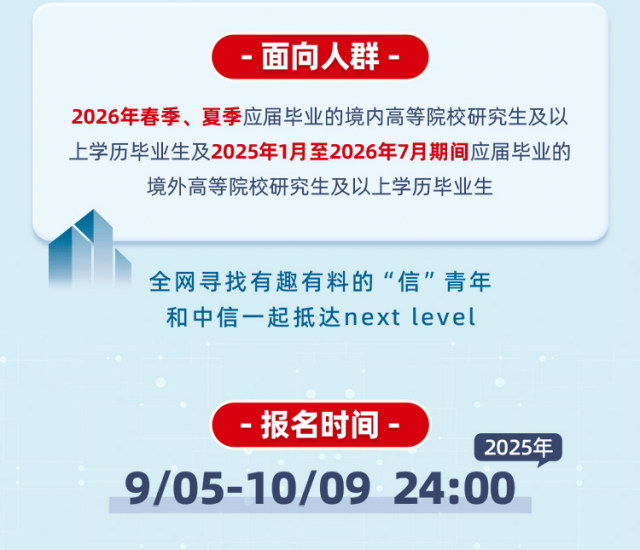 - 面向人群 -

2026年春季、夏季应届毕业的境内高等院校研究生及以上学历毕业生及2025年1月至2026年7月期间应届毕业的境外高等院校研究生及以上学历毕业生

全网寻找有趣有料的“信”青年
和中信一起抵达next level

- 报名时间 -

2025年

9/05-10/09 24:00